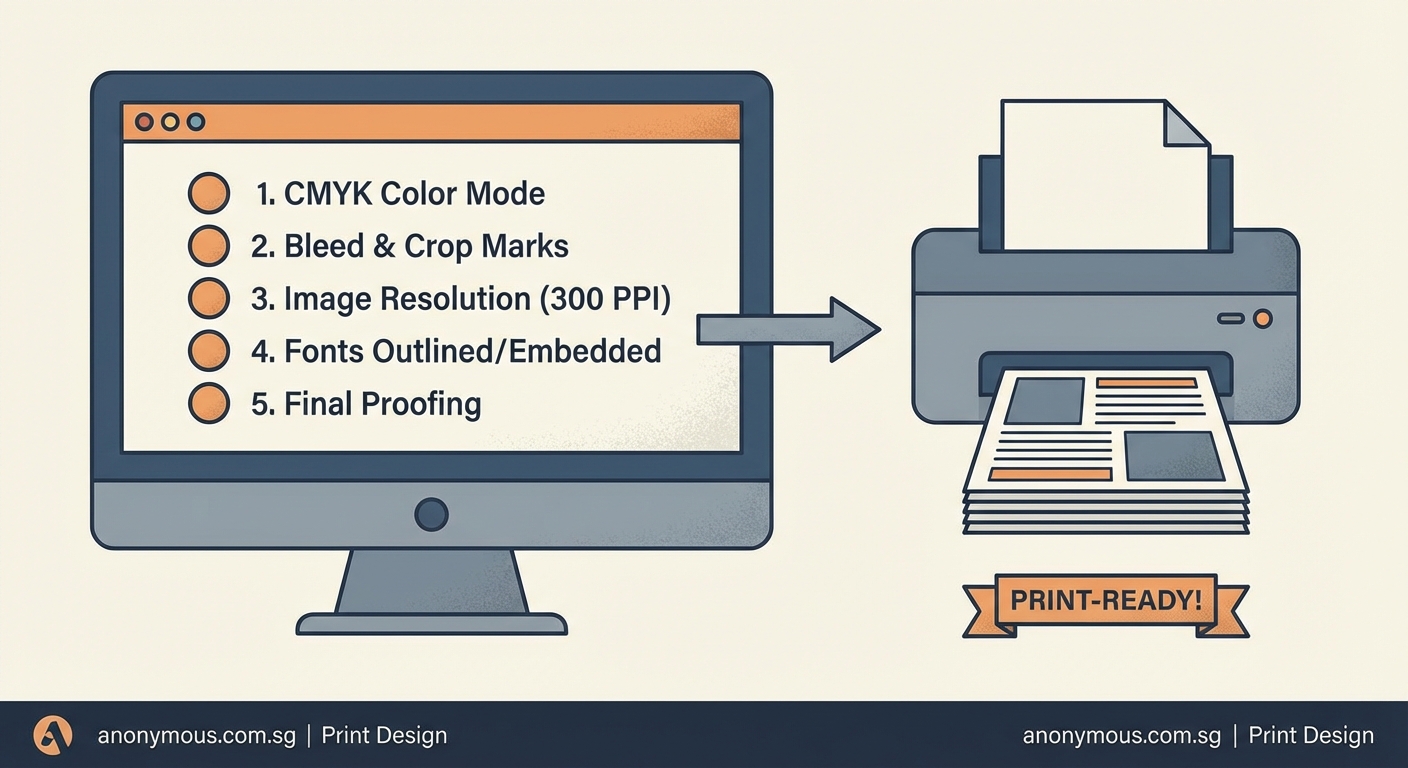 1. CMYK Color Mode
2. Bleed & Crop Marks
3. Image Resolution (300 PPI)
4. Fonts Outlined/Embedded
5. Final Proofing

PRINT-READY!

anonymous.com.sg | Print Design

anonymous.com.sg | Print Design